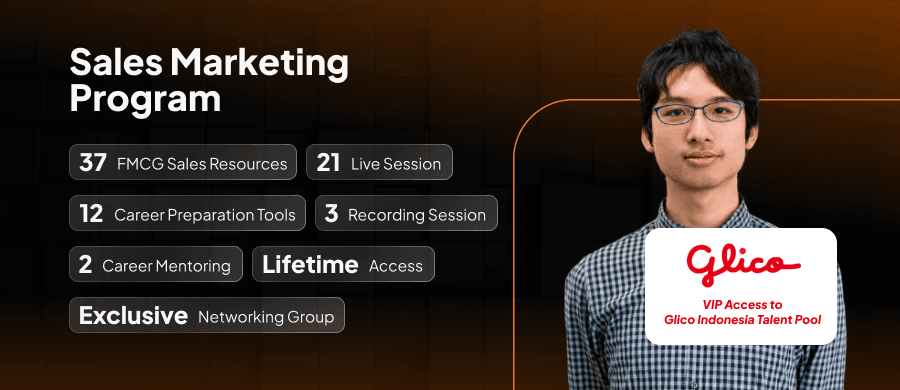 Sales Marketing Program

37 FMCG Sales Resources

21 Live Session

12 Career Preparation Tools

3 Recording Session

2 Career Mentoring

Lifetime Access

Exclusive Networking Group

Glico

VIP Access to Glico Indonesia Talent Pool